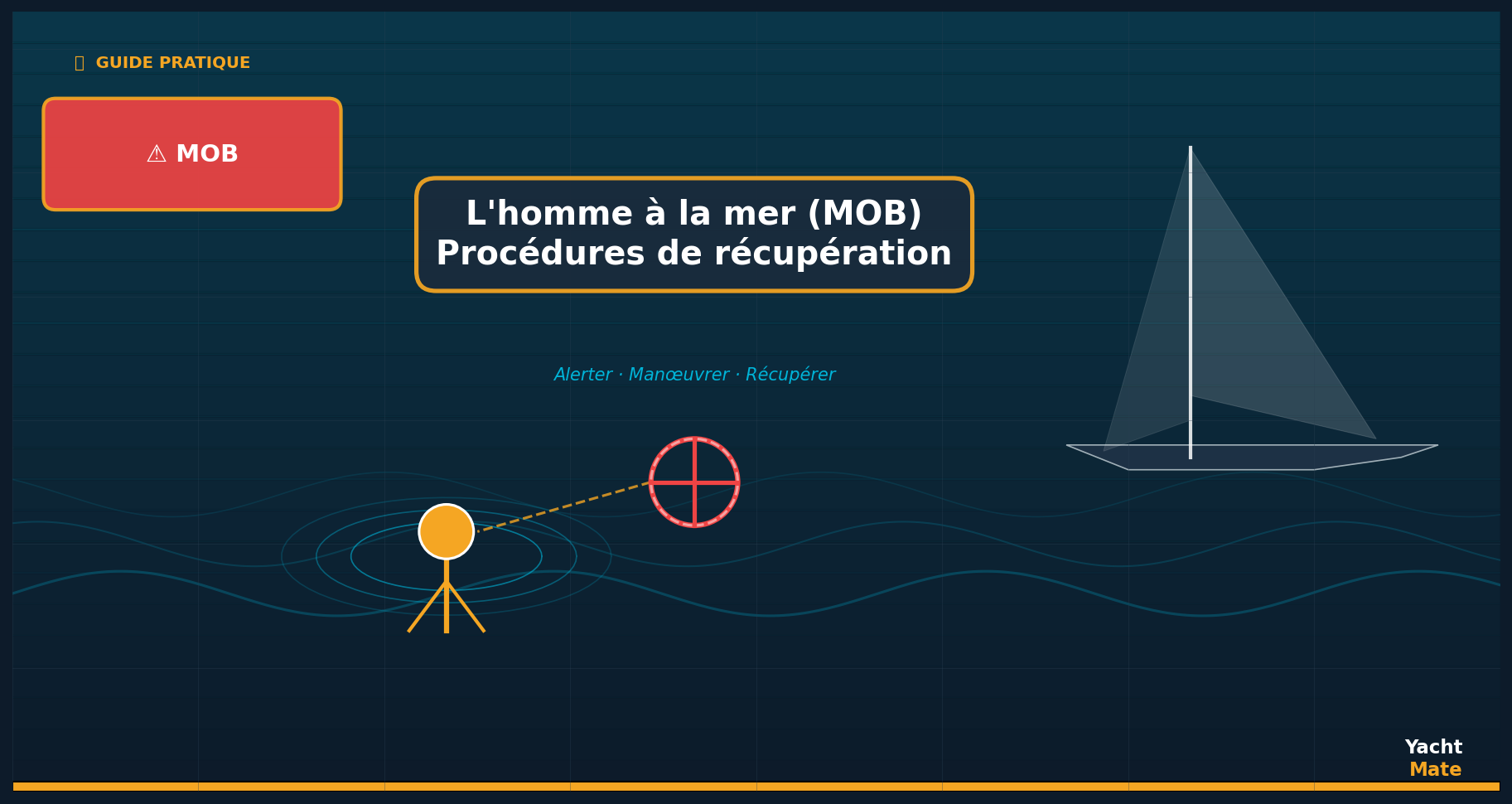 GUIDE PRATIQUE

⚠ MOB

L'homme à la mer (MOB)
Procédures de récupération

Alerter · Manœuvrer · Récupérer

Yacht
Mate